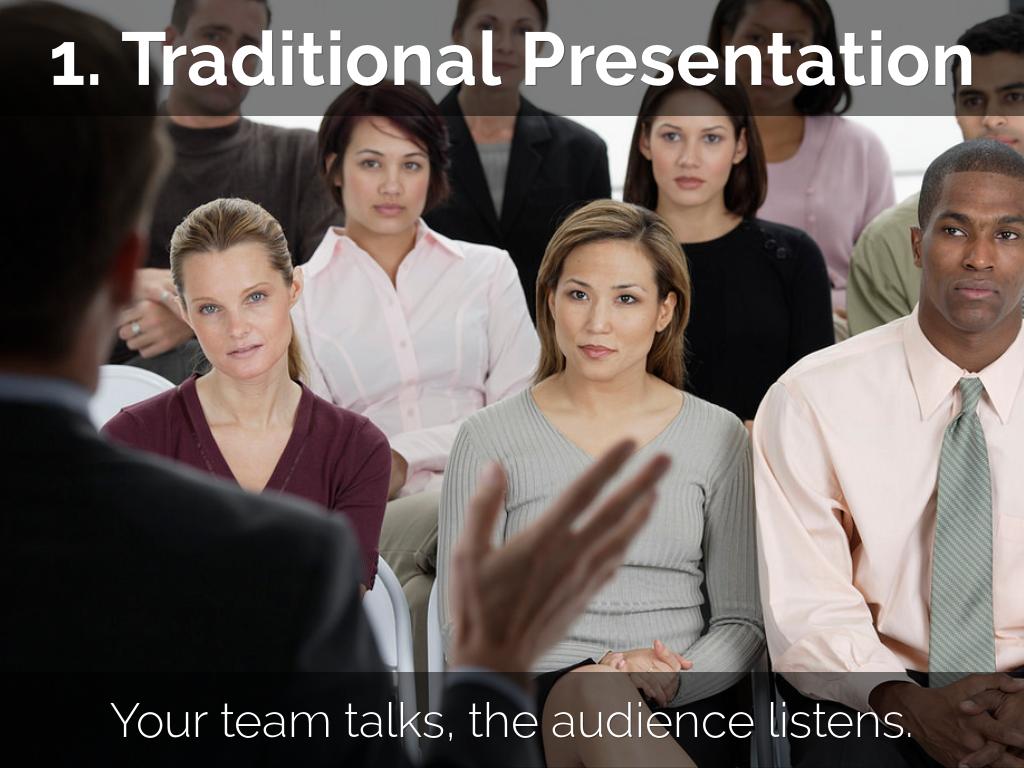 1. Traditional Presentation

Your team talks, the audience listens.